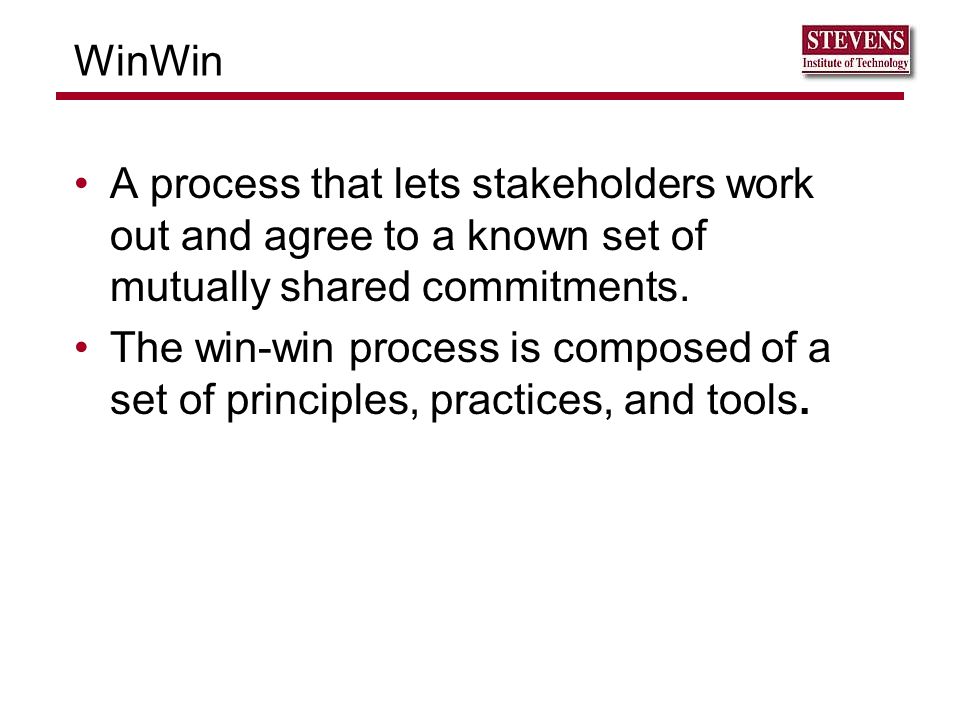 WinWin

STEVENS
Institute of Technology

• A process that lets stakeholders work out and agree to a known set of mutually shared commitments.

• The win-win process is composed of a set of principles, practices, and tools.